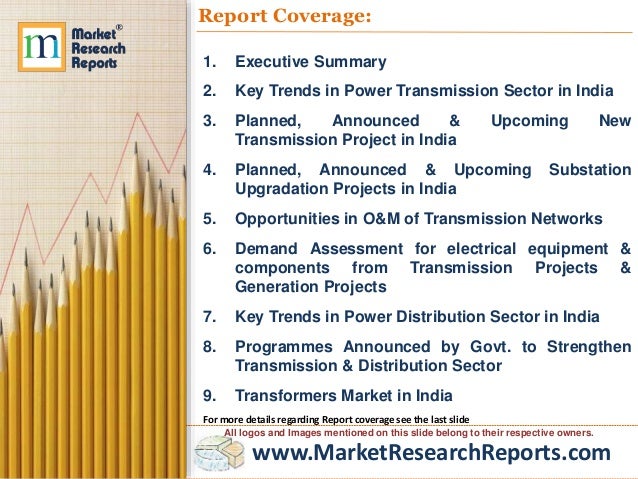 m Market® Research Reports

Report Coverage:

1. Executive Summary
2. Key Trends in Power Transmission Sector in India
3. Planned, Announced & Upcoming New Transmission Project in India
4. Planned, Announced & Upcoming Substation Upgradation Projects in India
5. Opportunities in O&M of Transmission Networks
6. Demand Assessment for electrical equipment & components from Transmission Projects & Generation Projects
7. Key Trends in Power Distribution Sector in India
8. Programmes Announced by Govt. to Strengthen Transmission & Distribution Sector
9. Transformers Market in India

For more details regarding Report coverage see the last slide

All logos and Images mentioned on this slide belong to their respective owners.

www.MarketResearchReports.com